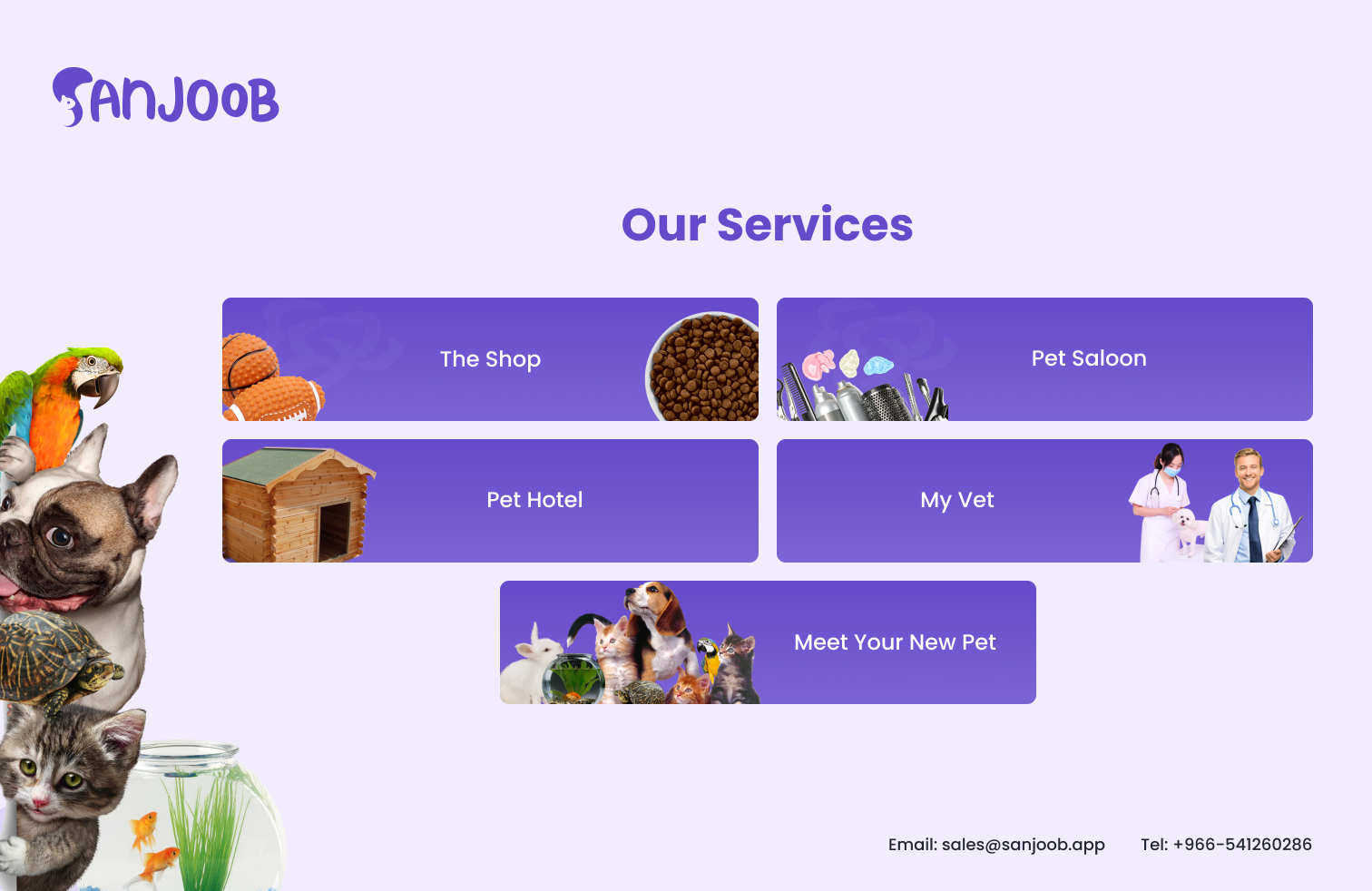 SANJOOB

Our Services

The Shop

Pet Saloon

Pet Hotel

My Vet

Meet Your New Pet

Email: sales@sanjoob.app Tel: +966-541260286